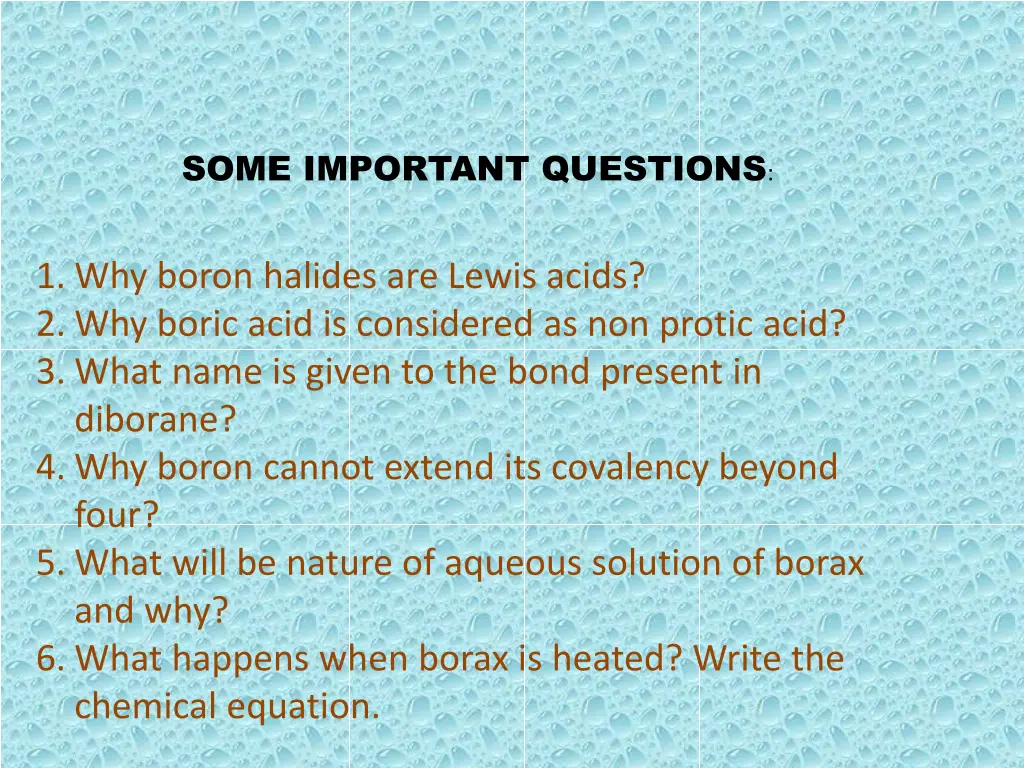 SOME IMPORTANT QUESTIONS:

1. Why boron halides are Lewis acids?
2. Why boric acid is considered as non protic acid?
3. What name is given to the bond present in diborane?
4. Why boron cannot extend its covalency beyond four?
5. What will be nature of aqueous solution of borax and why?
6. What happens when borax is heated? Write the chemical equation.